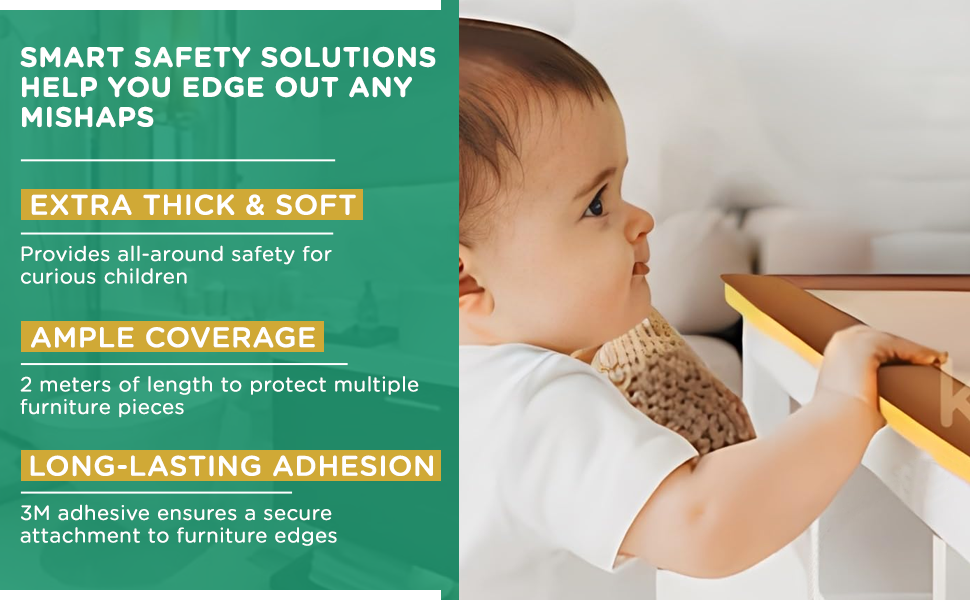 SMART SAFETY SOLUTIONS HELP YOU EDGE OUT ANY MISHAPS

EXTRA THICK & SOFT

Provides all-around safety for curious children

AMPLE COVERAGE

2 meters of length to protect multiple furniture pieces

LONG-LASTING ADHESION

3M adhesive ensures a secure attachment to furniture edges